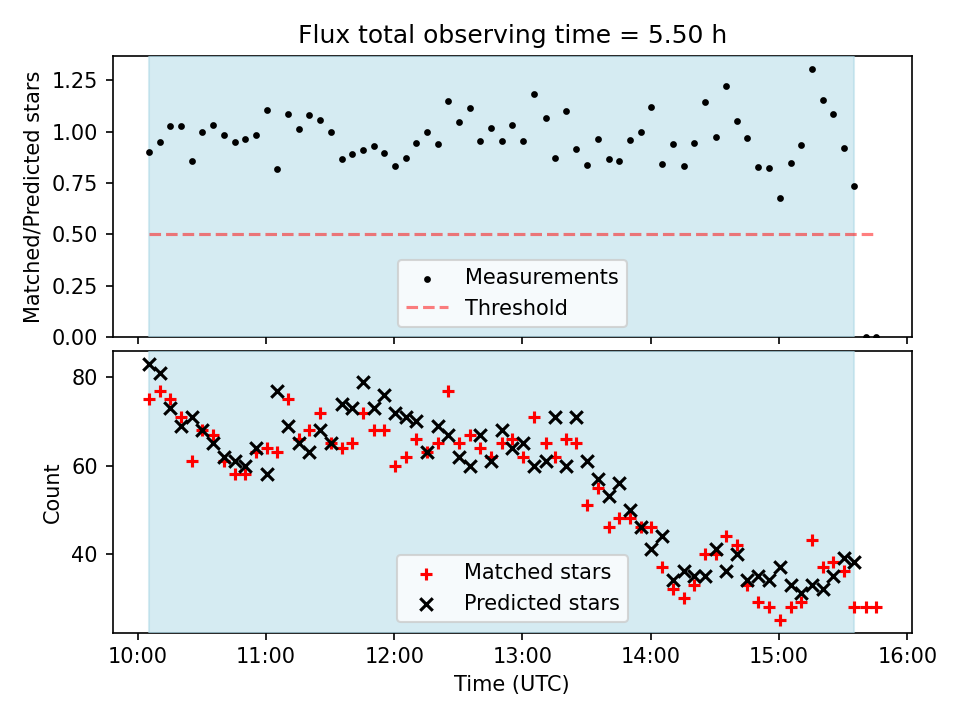 Flux total observing time = 5.50 h

Matched/Predicted stars

1.25
1.00
0.75
0.50
0.25
0.00

Measurements
Threshold

Count

80
60
40

Matched stars
Predicted stars

10:00
11:00
12:00
13:00
14:00
15:00
16:00

Time (UTC)